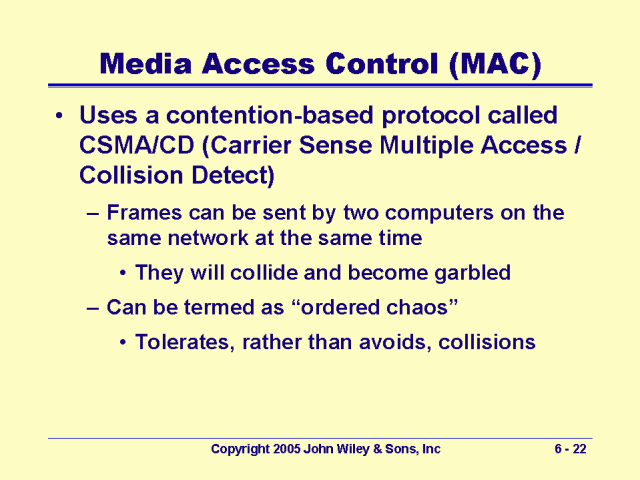 Media Access Control (MAC)

• Uses a contention-based protocol called CSMA/CD (Carrier Sense Multiple Access / Collision Detect)

– Frames can be sent by two computers on the same network at the same time

• They will collide and become garbled

– Can be termed as “ordered chaos”

• Tolerates, rather than avoids, collisions

Copyright 2005 John Wiley & Sons, Inc

6 - 22